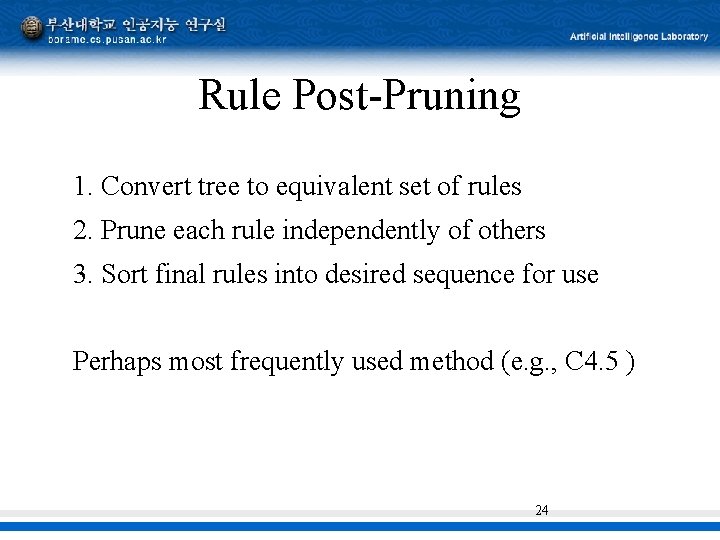 부산대학교 인공지능 연구실
borame.cs.pusan.ac.kr

Artificial Intelligence Laboratory

Rule Post-Pruning

1. Convert tree to equivalent set of rules
2. Prune each rule independently of others
3. Sort final rules into desired sequence for use

Perhaps most frequently used method (e.g., C4.5 )

24